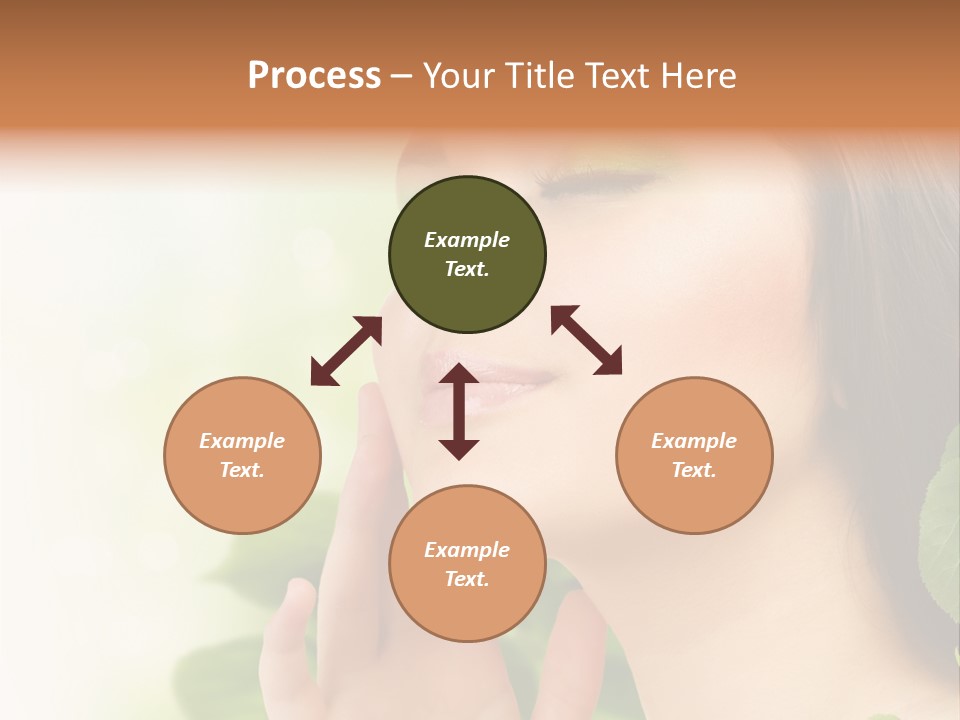 Process – Your Title Text Here

Example Text.

Example Text.

Example Text.

Example Text.